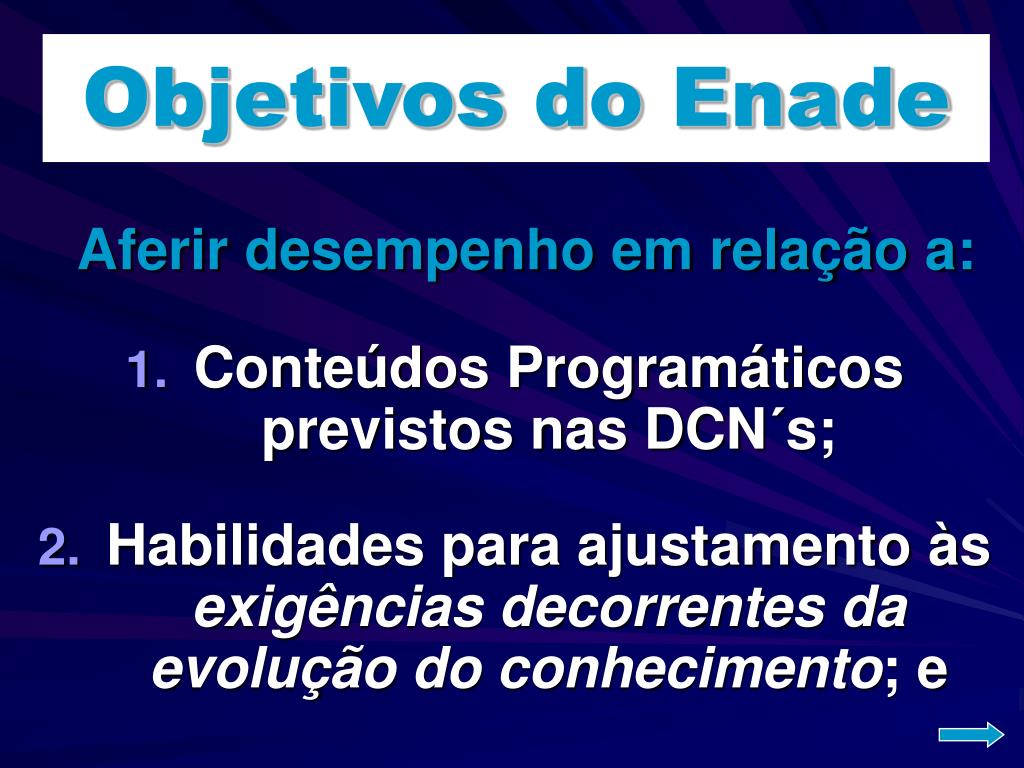 Objetivos do Enade

Aferir desempenho em relação a:

1. Conteúdos Programáticos previstos nas DCN´s;

2. Habilidades para ajustamento às exigências decorrentes da evolução do conhecimento; e